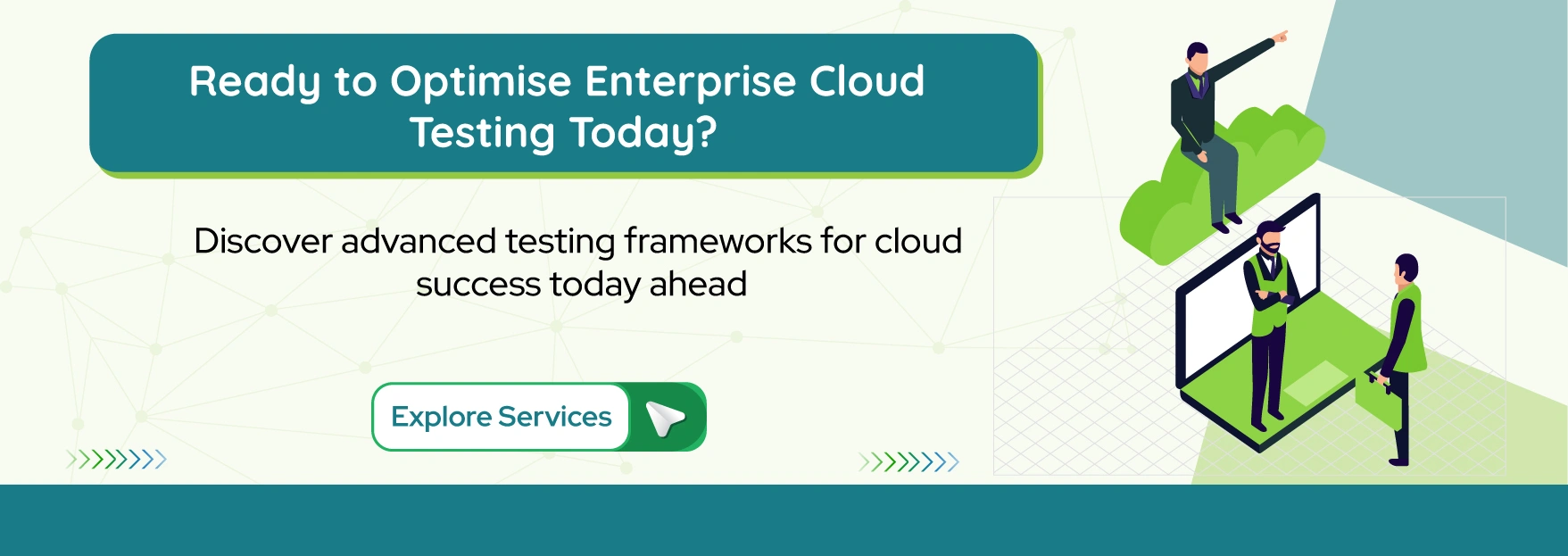 Ready to Optimise Enterprise Cloud Testing Today?

Discover advanced testing frameworks for cloud success today ahead

Explore Services